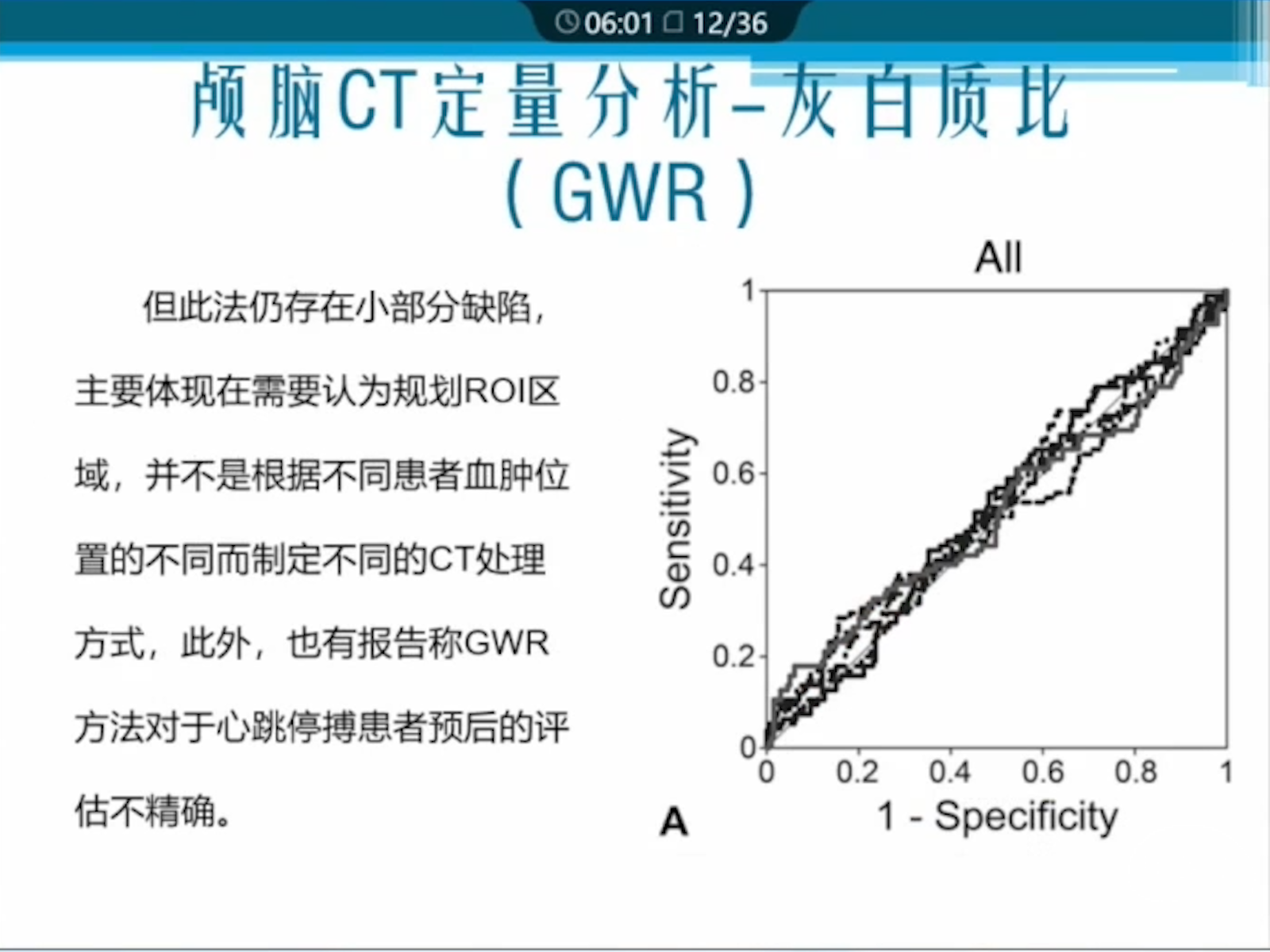 06:01 12/36

颅脑CT定量分析–灰白质比（GWR）

但此法仍存在小部分缺陷，主要体现在需要认为规划ROI区域，并不是根据不同患者血肿位置的不同而制定不同的CT处理方式，此外，也有报告称GWR方法对于心跳停搏患者预后的评估不精确。

All

Sensitivity

1
0.8
0.6
0.4
0.2
0

0 0.2 0.4 0.6 0.8 1

1 - Specificity

A